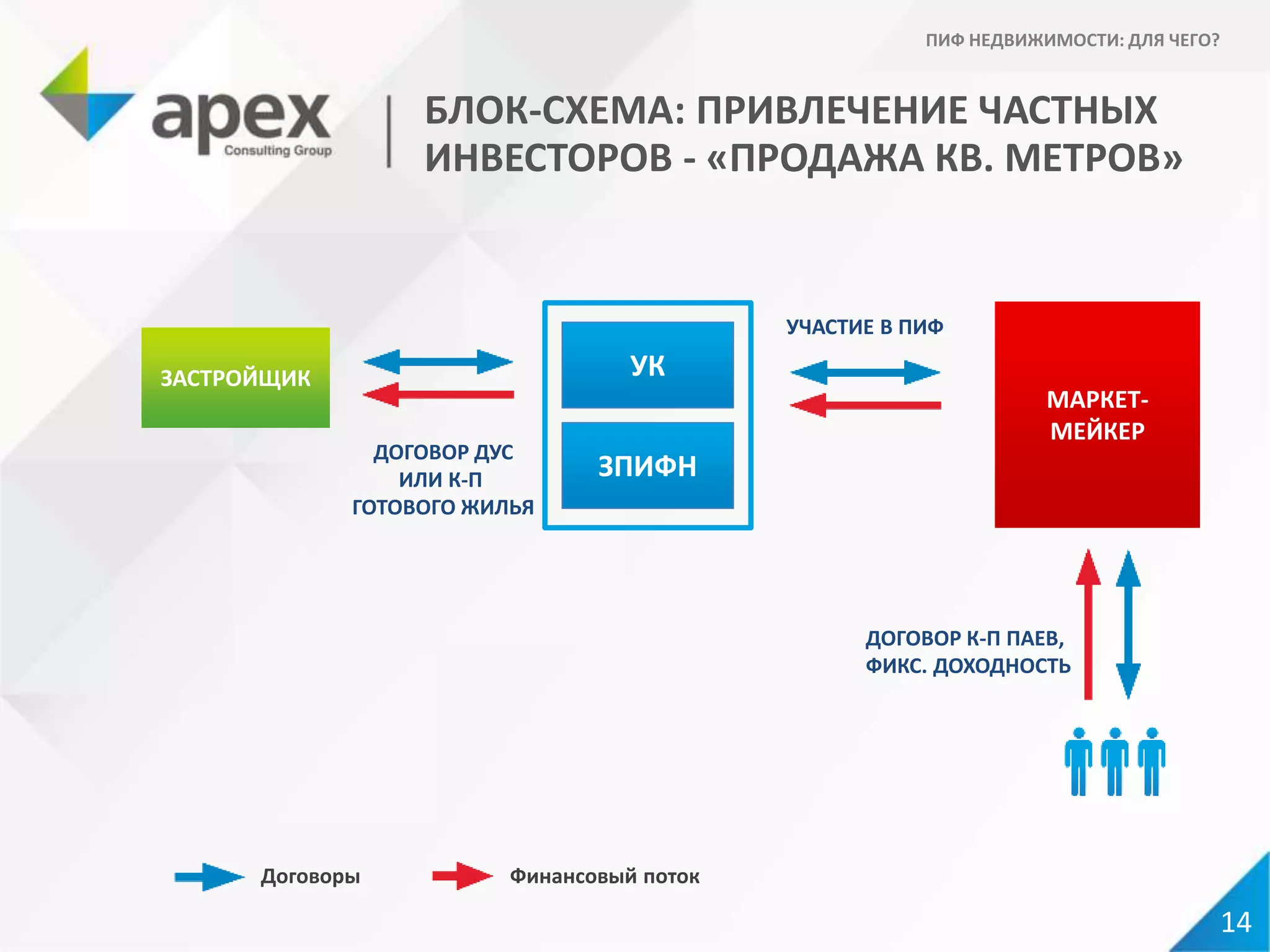 ПИФ НЕДВИЖИМОСТИ: ДЛЯ ЧЕГО?

apex
Consulting Group

БЛОК-СХЕМА: ПРИВЛЕЧЕНИЕ ЧАСТНЫХ ИНВЕСТОРОВ - «ПРОДАЖА КВ. МЕТРОВ»

ЗАСТРОЙЩИК

ДОГОВОР ДУС ИЛИ К-П ГОТОВОГО ЖИЛЬЯ

УК

ЗПИФН

УЧАСТИЕ В ПИФ

МАРКЕТ-МЕЙКЕР

ДОГОВОР К-П ПАЕВ, ФИКС. ДОХОДНОСТЬ

Договоры

Финансовый поток

14